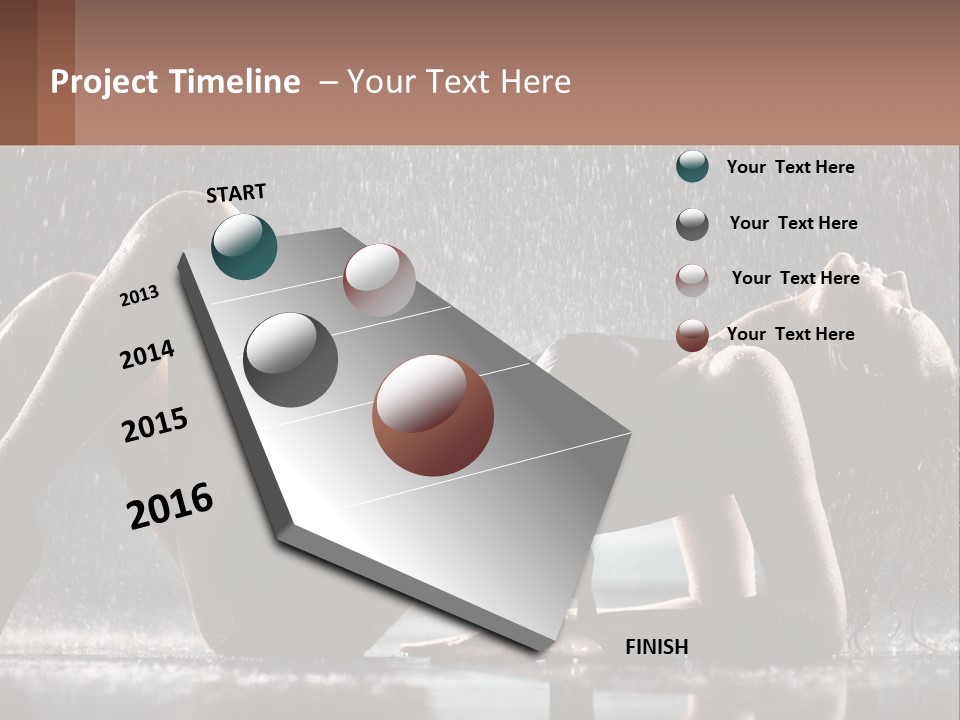 Project Timeline – Your Text Here

START

2013

2014

2015

2016

FINISH

Your Text Here

Your Text Here

Your Text Here

Your Text Here